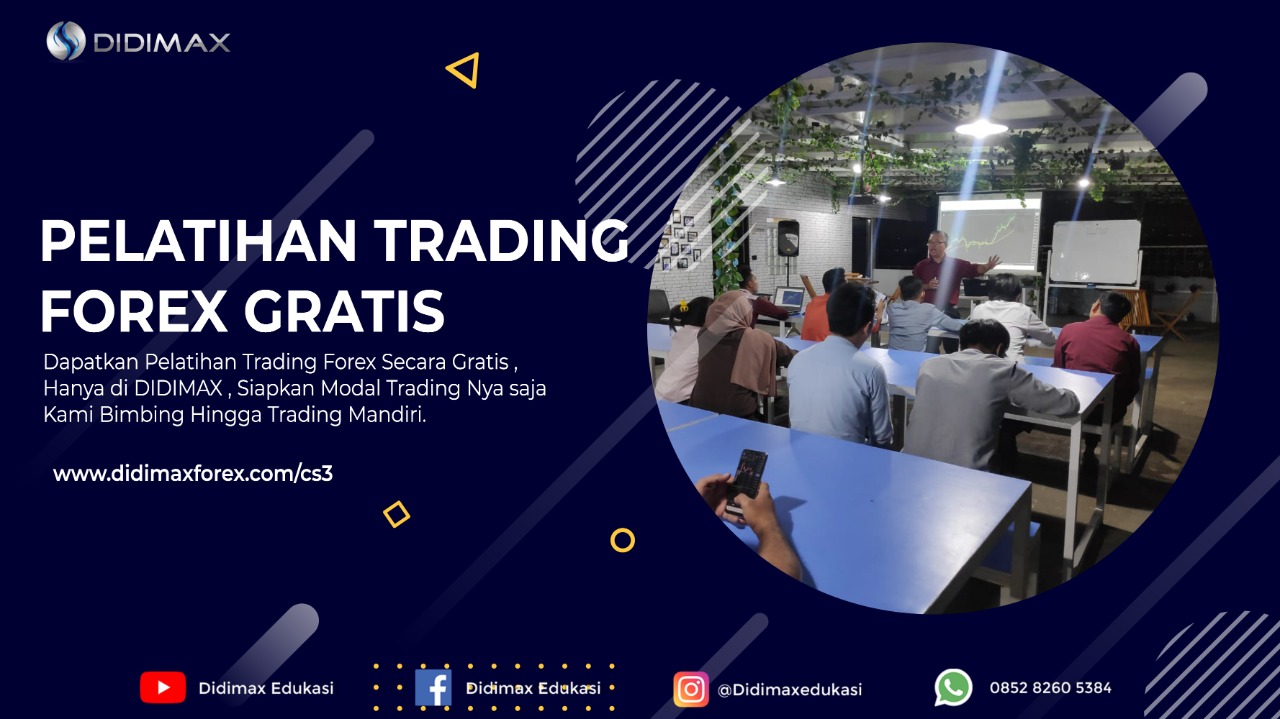 DIDIMAX

PELATIHAN TRADING FOREX GRATIS

Dapatkan Pelatihan Trading Forex Secara Gratis , Hanya di DIDIMAX , Siapkan Modal Trading Nya saja Kami Bimbing Hingga Trading Mandiri.

www.didimaxforex.com/cs3

Didimax Edukasi

Didimax Edukasi

@Didimaxedukasi

0852 8260 5384